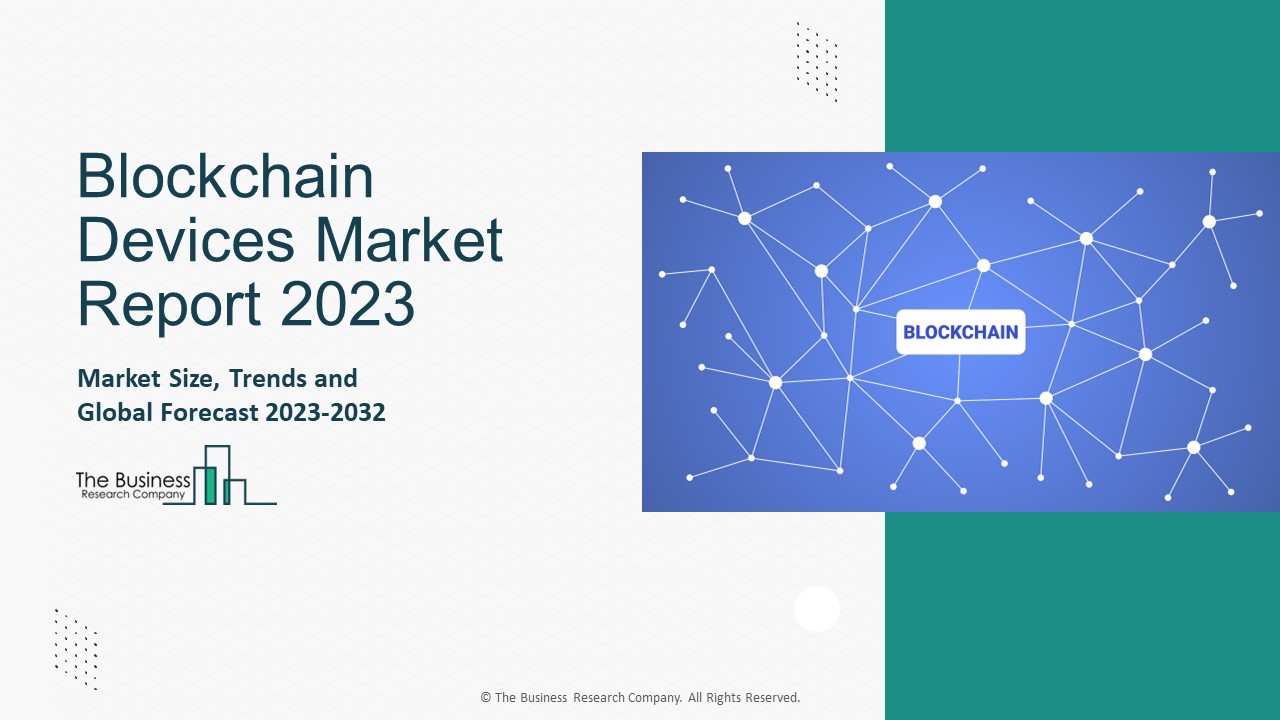 Blockchain Devices Market Report 2023

Market Size, Trends and Global Forecast 2023-2032

The Business Research Company

BLOCKCHAIN

© The Business Research Company. All Rights Reserved.